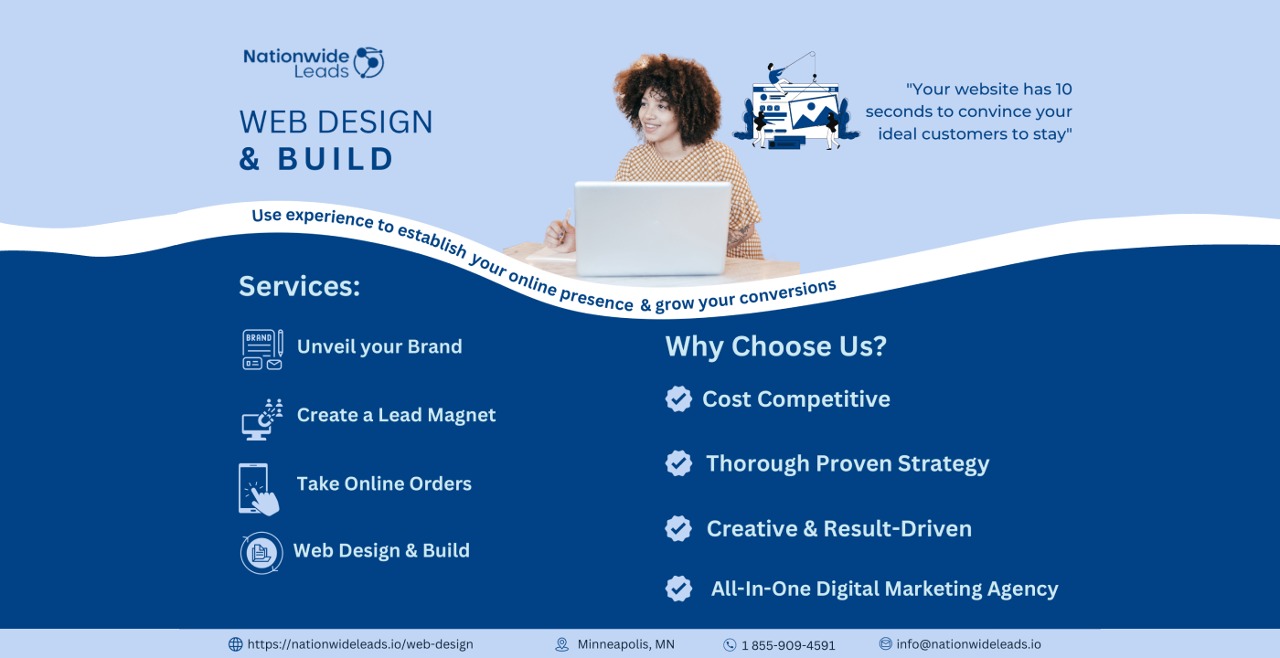 Nationwide Leads

WEB DESIGN
& BUILD

"Your website has 10 seconds to convince your ideal customers to stay"

Use experience to establish your online presence & grow your conversions

Services:

BRAND

Unveil your Brand

Create a Lead Magnet

Take Online Orders

Web Design & Build

Why Choose Us?

Cost Competitive

Thorough Proven Strategy

Creative & Result-Driven

All-In-One Digital Marketing Agency

https://nationwideleads.io/web-design
Minneapolis, MN
1 855-909-4591
info@nationwideleads.io